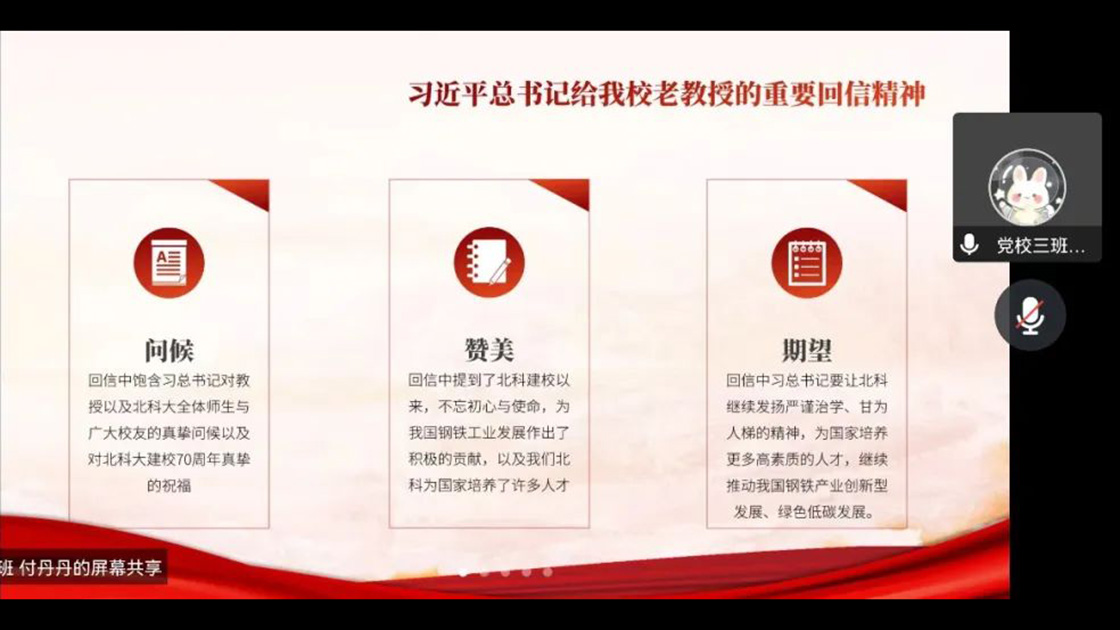 习近平总书记给我校老教授的重要回信精神

问候

回信中饱含习总书记对教授以及北科大全体师生与广大校友的真挚问候以及对北科大建校70周年真挚的祝福

赞美

回信中提到了北科建校以来，不忘初心与使命，为我国钢铁工业发展作出了积极的贡献，以及我们北科为国家培养了许多人才

期望

回信中习总书记要让北科继续发扬严谨治学、甘为人梯的精神，为国家培养更多高素质的人才，继续推动我国钢铁产业创新型发展、绿色低碳发展。

党校三班...

班 付丹丹的屏幕共享